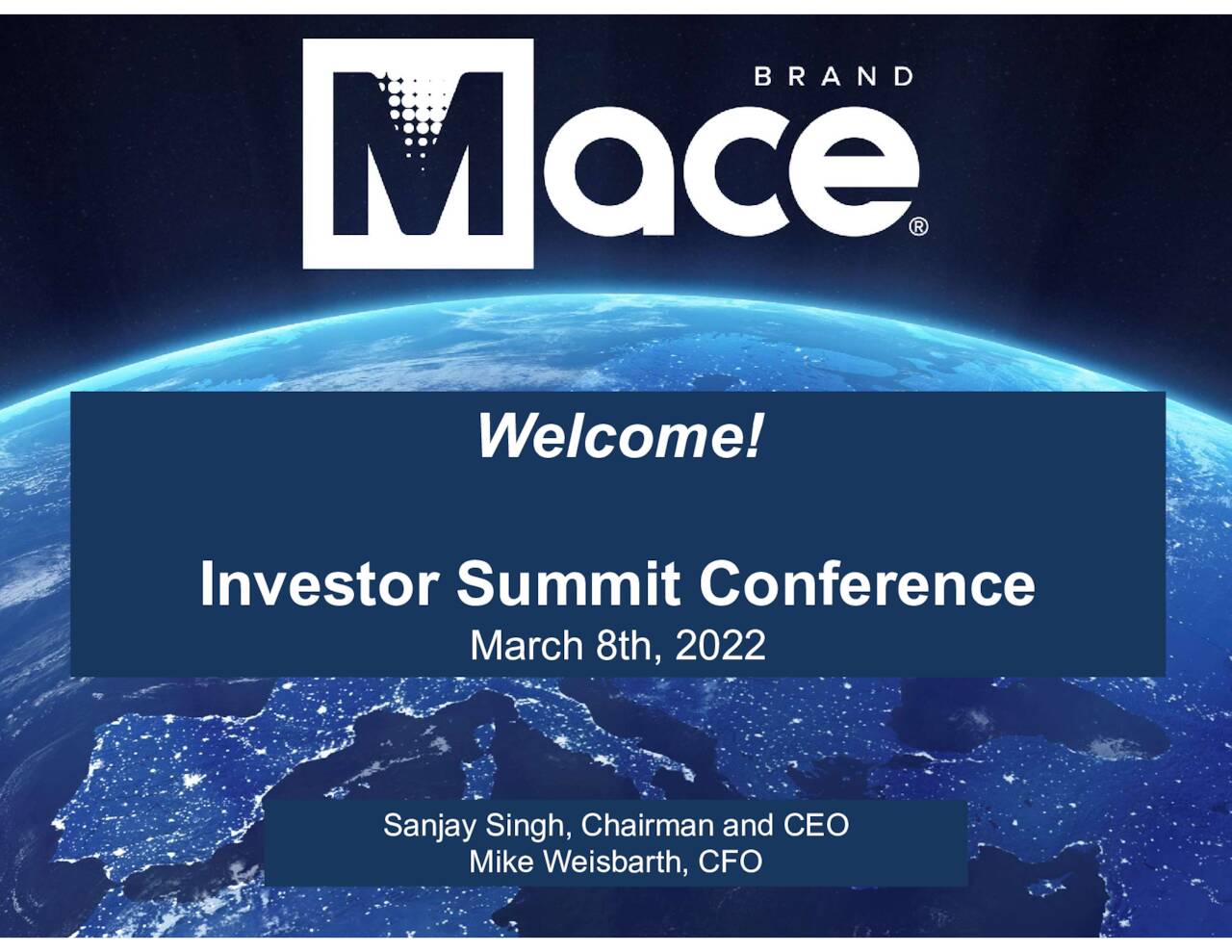 BRAND
Mace®

Welcome!

Investor Summit Conference
March 8th, 2022

Sanjay Singh, Chairman and CEO
Mike Weisbarth, CFO